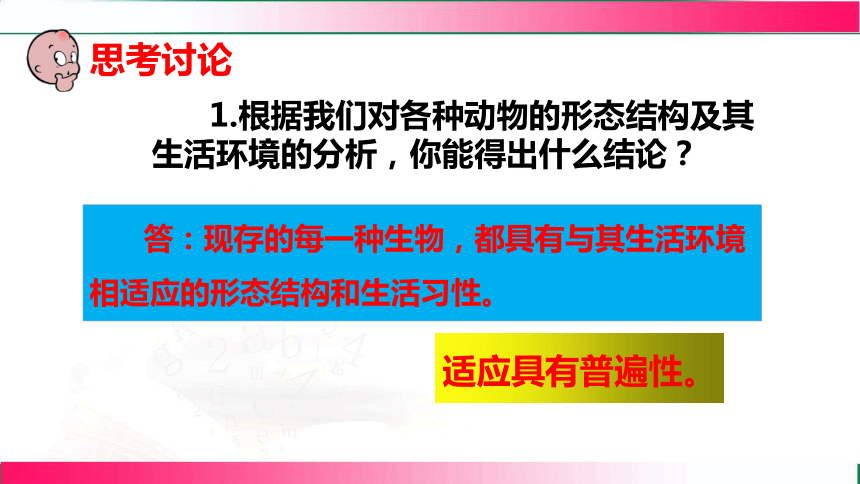 思考讨论

1.根据我们对各种动物的形态结构及其生活环境的分析，你能得出什么结论？

答：现存的每一种生物，都具有与其生活环境相适应的形态结构和生活习性。

适应具有普遍性。